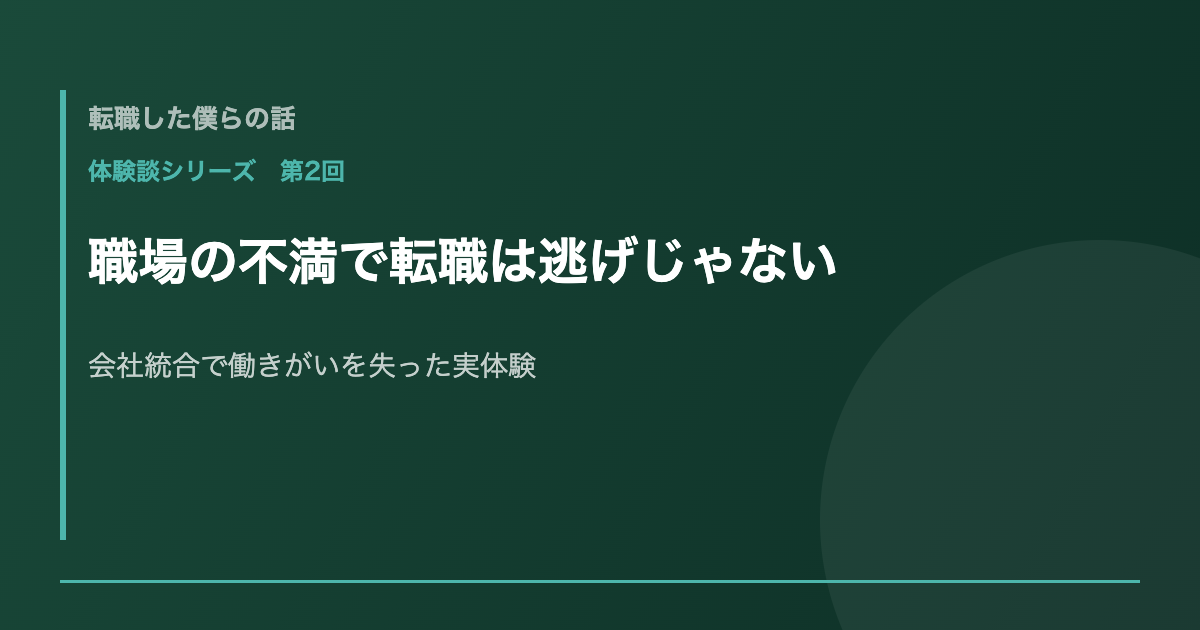 転職した僕らの話

体験談シリーズ　第2回

職場の不満で転職は逃げじゃない

会社統合で働きがいを失った実体験